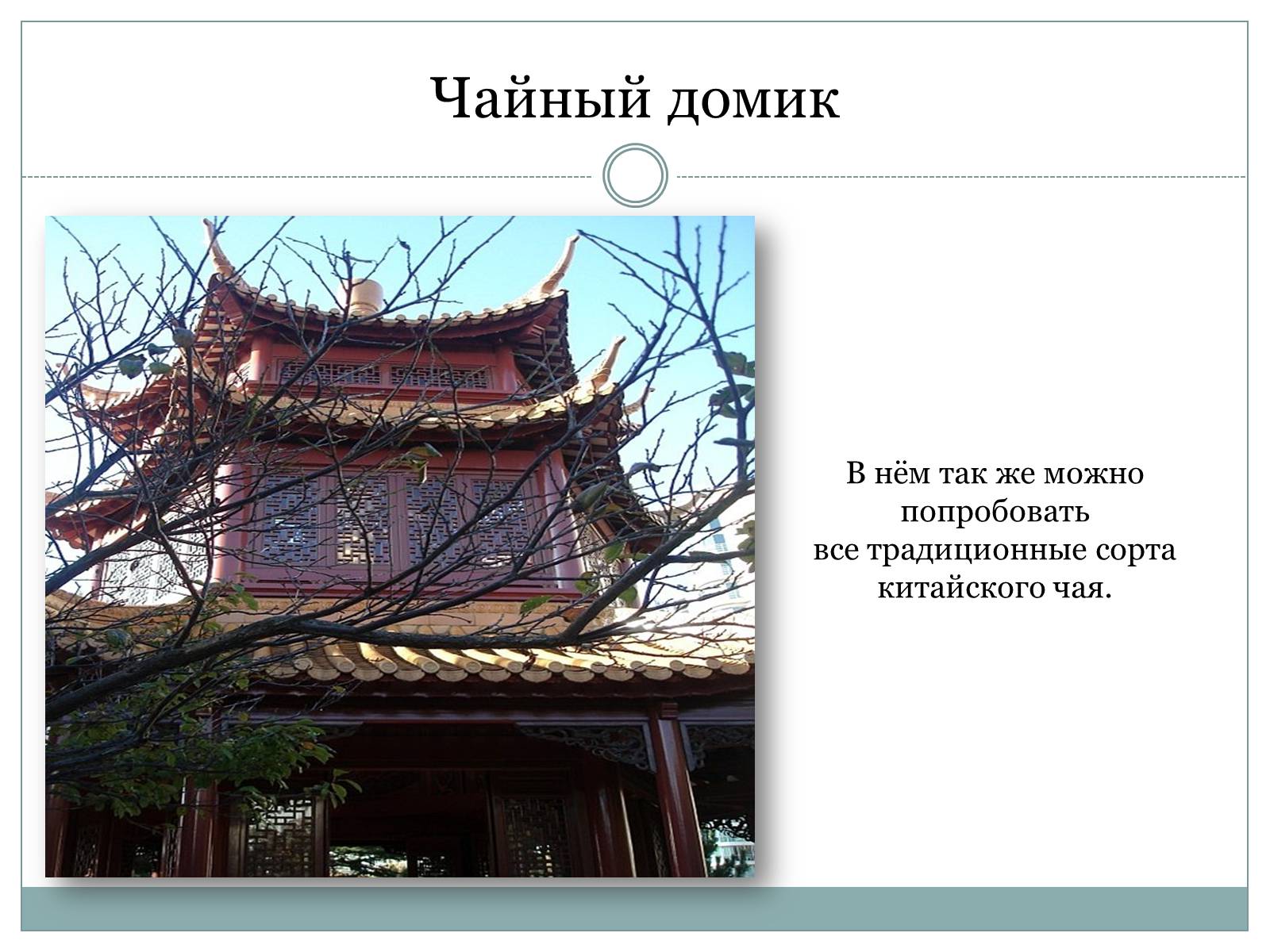 Чайный домик

В нём так же можно попробовать все традиционные сорта китайского чая.